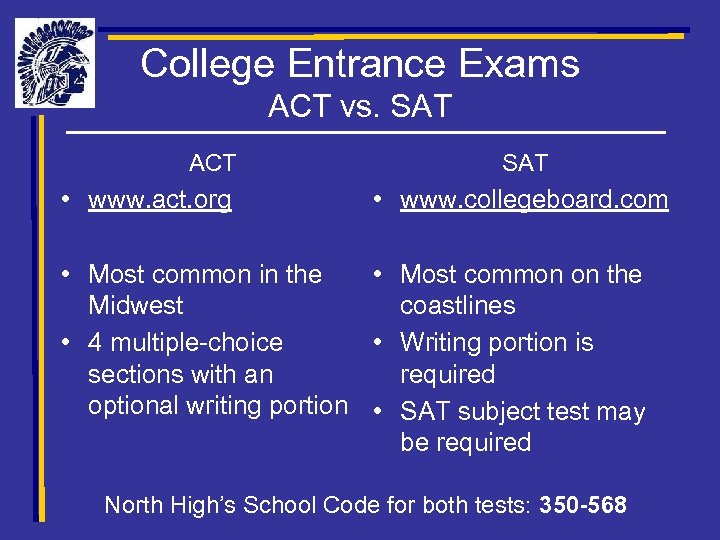 College Entrance Exams
ACT vs. SAT

ACT

• www.act.org

• Most common in the Midwest
• 4 multiple-choice sections with an optional writing portion

SAT

• www.collegeboard.com

• Most common on the coastlines
• Writing portion is required
• SAT subject test may be required

North High's School Code for both tests: 350-568